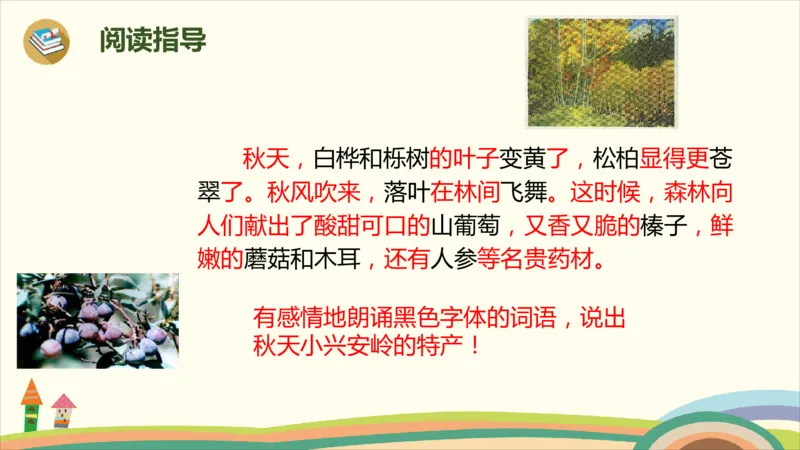 阅读指导

秋天，白桦和栎树的叶子变黄了，松柏显得更苍翠了。秋风吹来，落叶在林间飞舞。这时候，森林向人们献出了酸甜可口的山葡萄，又香又脆的榛子，鲜嫩的蘑菇和木耳，还有人参等名贵药材。

有感情地朗诵黑色字体的词语，说出秋天小兴安岭的特产！